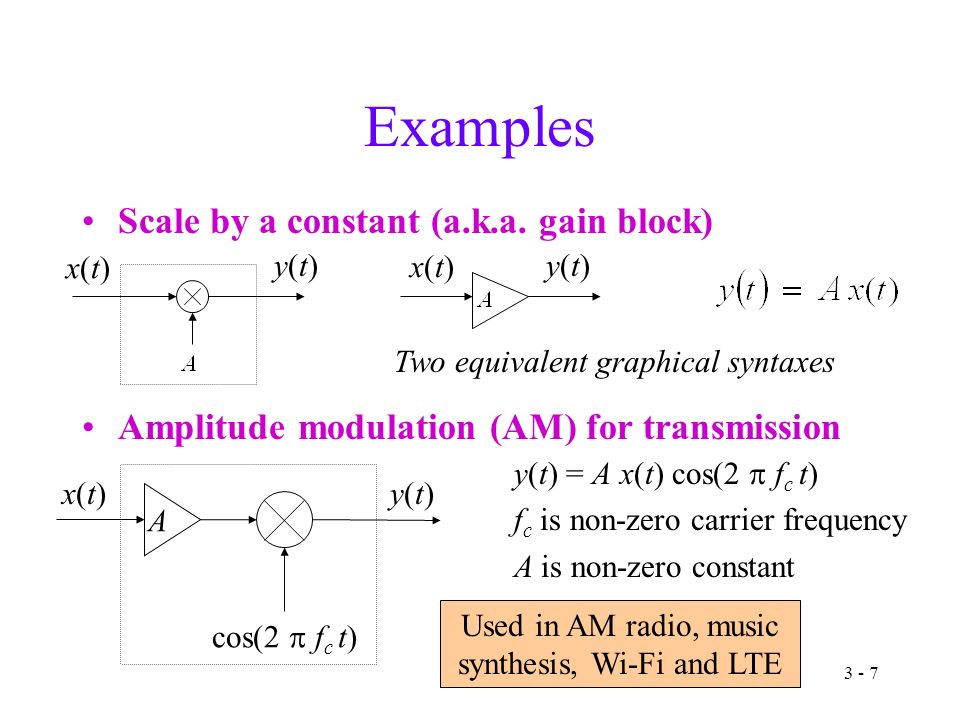 Examples

• Scale by a constant (a.k.a. gain block)

$x(t)$ $y(t)$ $A$

$x(t)$ $y(t)$ $A$

$y(t) = A\,x(t)$

Two equivalent graphical syntaxes

• Amplitude modulation (AM) for transmission

$x(t)$ $A$ $y(t)$

$\cos(2\pi f_c t)$

$y(t) = A\,x(t)\cos(2\pi f_c t)$

$f_c$ is non-zero carrier frequency

$A$ is non-zero constant

Used in AM radio, music synthesis, Wi-Fi and LTE

3 - 7